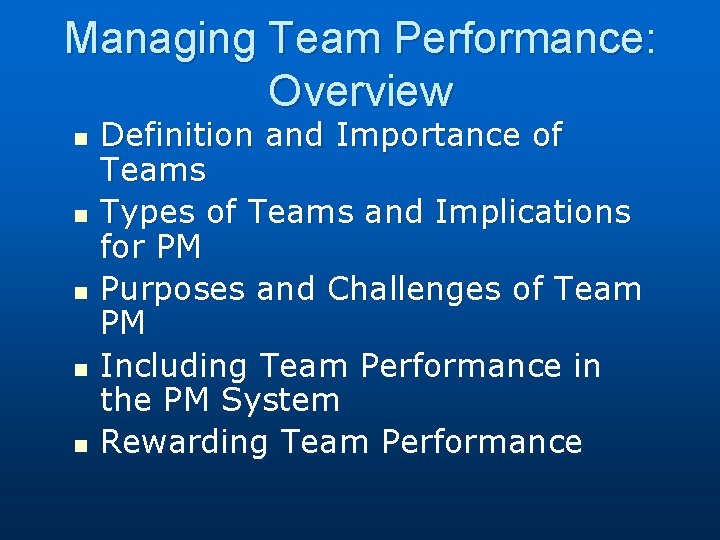 Managing Team Performance: Overview

- Definition and Importance of Teams
- Types of Teams and Implications for PM
- Purposes and Challenges of Team PM
- Including Team Performance in the PM System
- Rewarding Team Performance